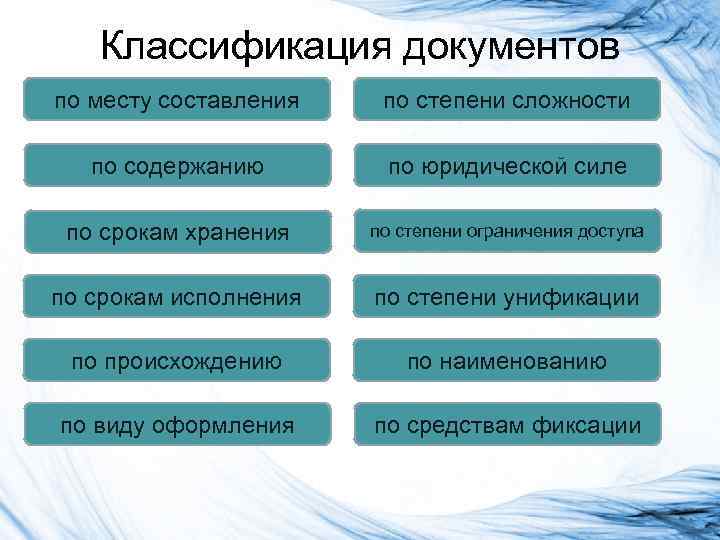 Классификация документов

по месту составления

по содержанию

по срокам хранения

по срокам исполнения

по происхождению

по виду оформления

по степени сложности

по юридической силе

по степени ограничения доступа

по степени унификации

по наименованию

по средствам фиксации